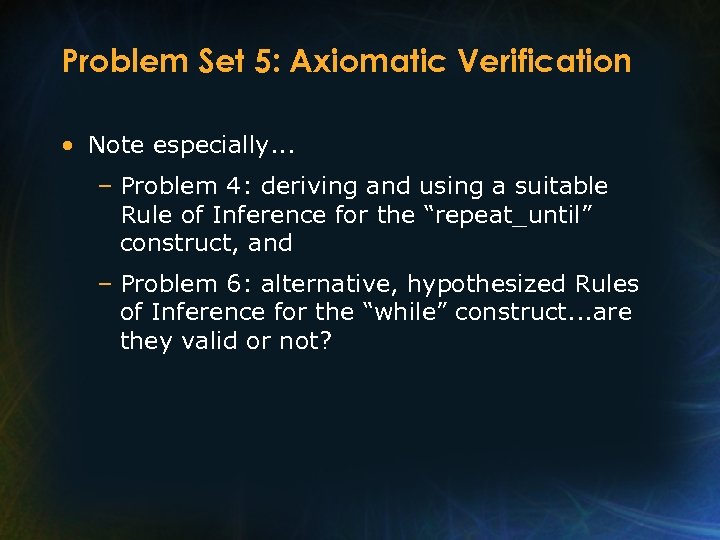 Problem Set 5: Axiomatic Verification

• Note especially...

– Problem 4: deriving and using a suitable Rule of Inference for the “repeat_until” construct, and

– Problem 6: alternative, hypothesized Rules of Inference for the “while” construct...are they valid or not?